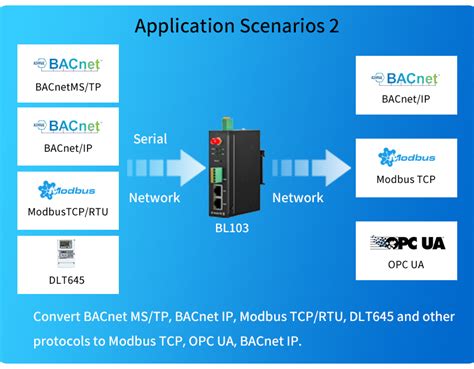 Application Scenarios 2

BACnet
BACnetMS/TP

BACnet
BACnet/IP

Modbus
ModbusTCP/RTU

DLT645

Serial

Network

BL103

Network

BACnet
BACnet/IP

Modbus
Modbus TCP

OPC UA
OPC UA

Convert BACnet MS/TP, BACnet IP, Modbus TCP/RTU, DLT645 and other protocols to Modbus TCP, OPC UA, BACnet IP.